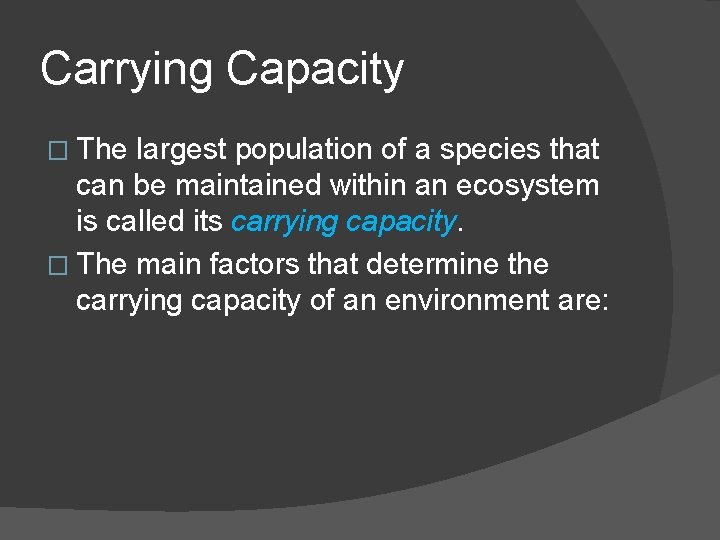 Carrying Capacity

□ The largest population of a species that can be maintained within an ecosystem is called its carrying capacity.

□ The main factors that determine the carrying capacity of an environment are: